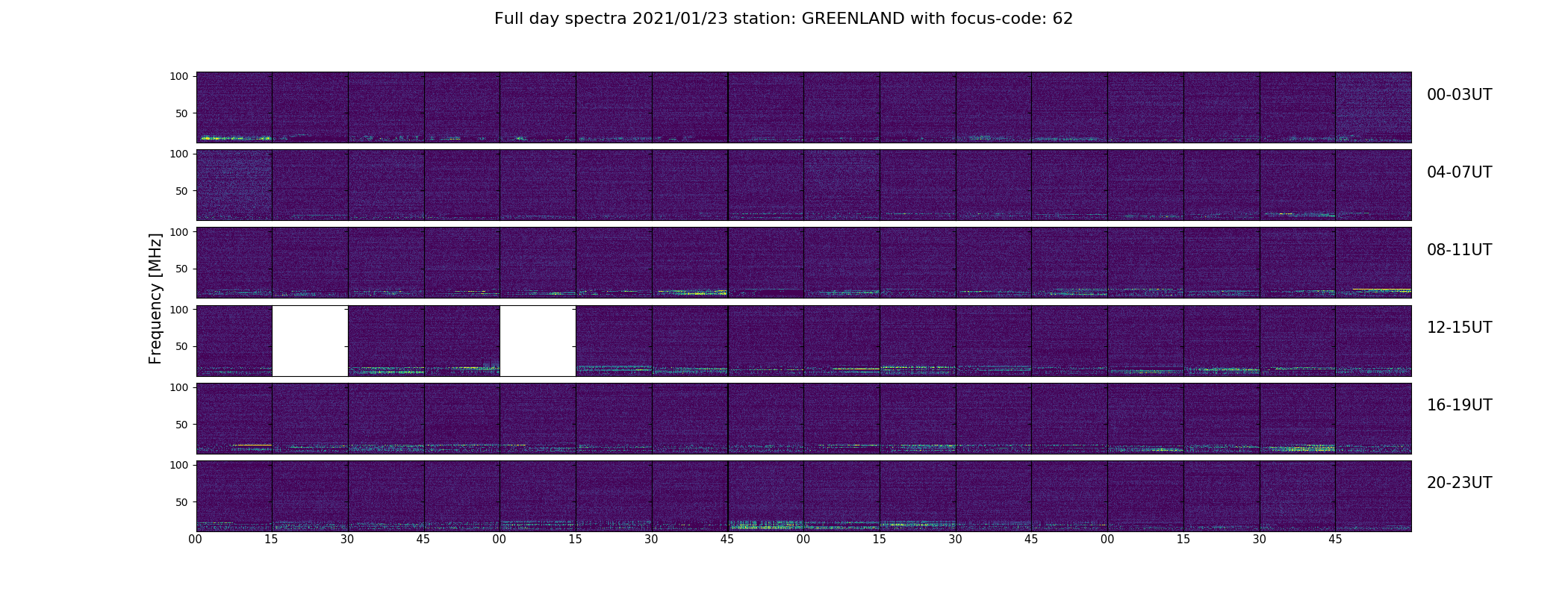 Full day spectra 2021/01/23 station: GREENLAND with focus-code: 62

Frequency [MHz]

100
50
00-03UT

100
50
04-07UT

100
50
08-11UT

100
50
12-15UT

100
50
16-19UT

100
50
20-23UT

00 15 30 45 00 15 30 45 00 15 30 45 00 15 30 45